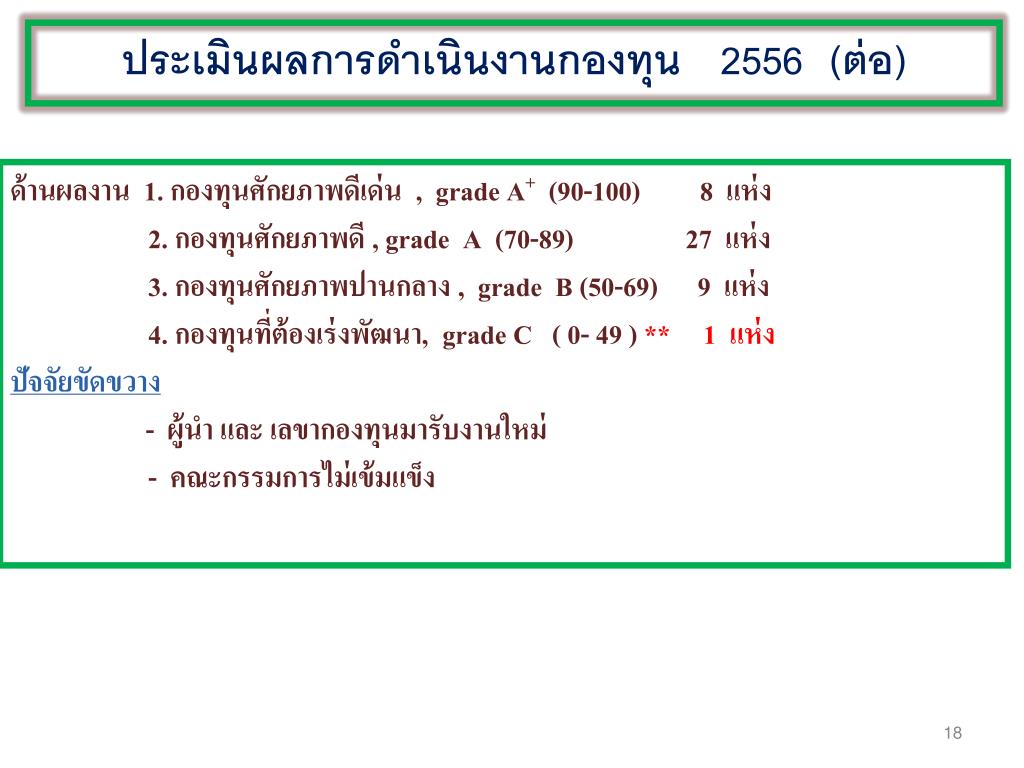 ประเมินผลการดำเนินงานกองทุน 2556 (ต่อ)

ด้านผลงาน 1. กองทุนศักยภาพดีเด่น , grade $A^+$ (90-100) 8 แห่ง

2. กองทุนศักยภาพดี , grade A (70-89) 27 แห่ง

3. กองทุนศักยภาพปานกลาง , grade B (50-69) 9 แห่ง

4. กองทุนที่ต้องเร่งพัฒนา, grade C ( 0- 49 ) ** 1 แห่ง

ปัจจัยขัดขวาง

- ผู้นำ และ เลขากองทุนมารับงานใหม่

- คณะกรรมการไม่เข้มแข็ง

18